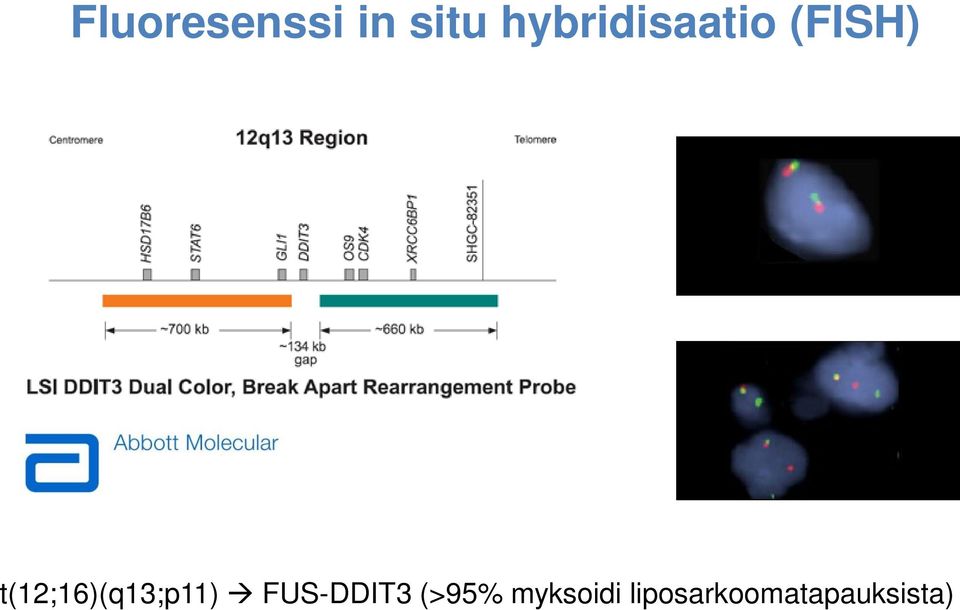 Fluoresenssi in situ hybridisaatio (FISH)

Centromere

12q13 Region

Telomere

HSD17B6

STAT6

GLI1

DDIT3

OS9

CDK4

XRCC6BP1

SHGC-82351

~700 kb

~134 kb gap

~660 kb

LSI DDIT3 Dual Color, Break Apart Rearrangement Probe

Abbott Molecular

t(12;16)(q13;p11) → FUS-DDIT3 (>95% myksoidi liposarkoomatapauksista)